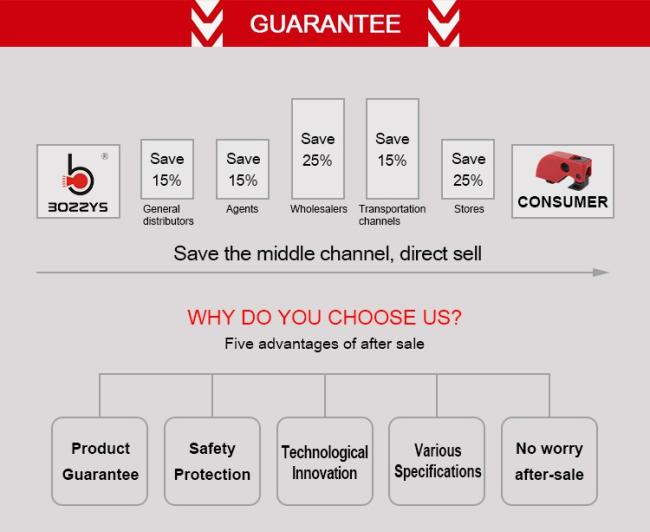 GUARANTEE

®
BOZZYS

Save 15%
General distributors

Save 15%
Agents

Save 25%
Wholesalers

Save 15%
Transportation channels

Save 25%
Stores

CONSUMER

Save the middle channel, direct sell

WHY DO YOU CHOOSE US?
Five advantages of after sale

Product Guarantee

Safety Protection

Technological Innovation

Various Specifications

No worry after-sale